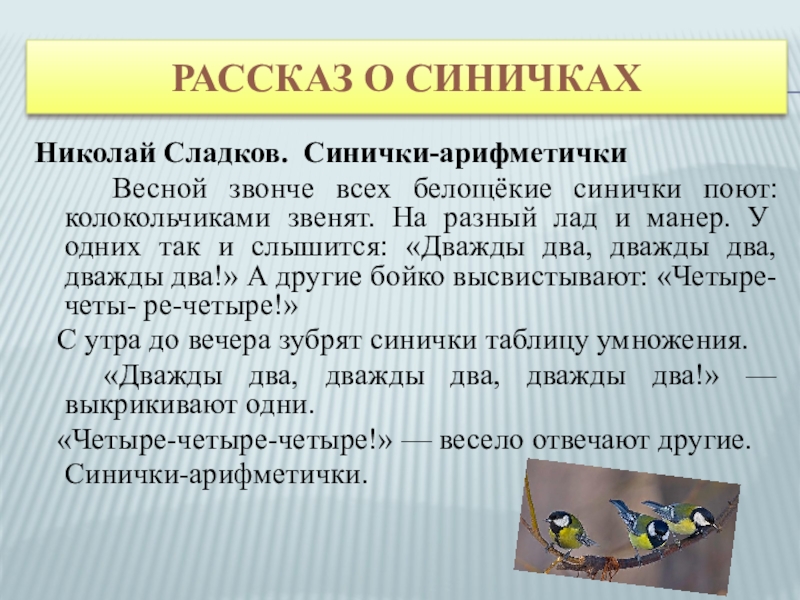 РАССКАЗ О СИНИЧКАХ

Николай Сладков. Синички-арифметички

Весной звонче всех белощёкие синички поют: колокольчиками звенят. На разный лад и манер. У одних так и слышится: «Дважды два, дважды два, дважды два!» А другие бойко высвистывают: «Четыре-четы- ре-четыре!»

С утра до вечера зубрят синички таблицу умножения.

«Дважды два, дважды два, дважды два!» — выкрикивают одни.

«Четыре-четыре-четыре!» — весело отвечают другие.

Синички-арифметички.